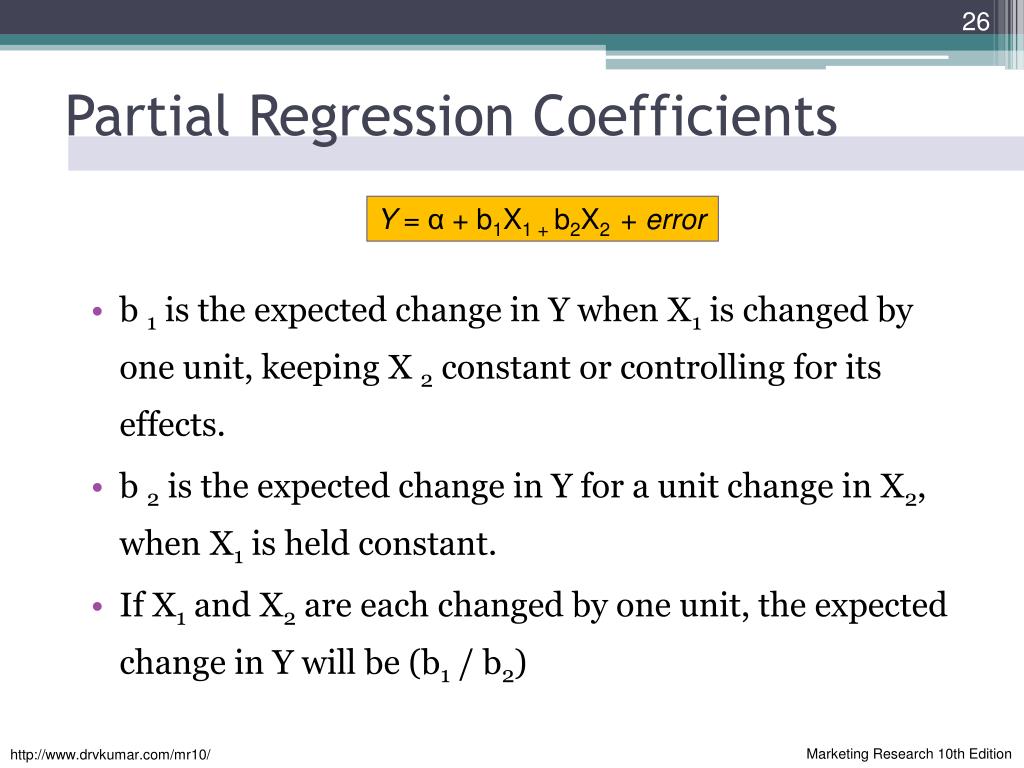 26

Partial Regression Coefficients

$Y = \alpha + b_1X_1 + b_2X_2 + error$

• $b_1$ is the expected change in Y when $X_1$ is changed by one unit, keeping $X_2$ constant or controlling for its effects.

• $b_2$ is the expected change in Y for a unit change in $X_2$, when $X_1$ is held constant.

• If $X_1$ and $X_2$ are each changed by one unit, the expected change in Y will be ($b_1$ / $b_2$)

http://www.drvkumar.com/mr10/

Marketing Research 10th Edition